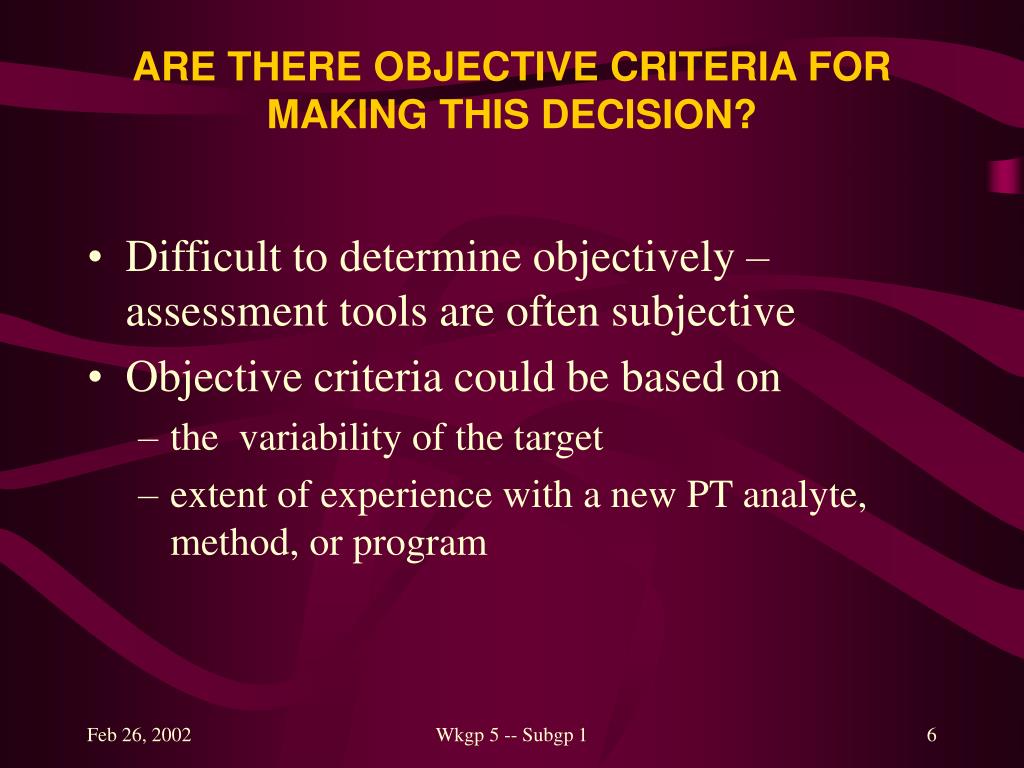 ARE THERE OBJECTIVE CRITERIA FOR MAKING THIS DECISION?

• Difficult to determine objectively – assessment tools are often subjective
• Objective criteria could be based on
– the variability of the target
– extent of experience with a new PT analyte, method, or program

Feb 26, 2002

Wkgp 5 -- Subgp 1

6